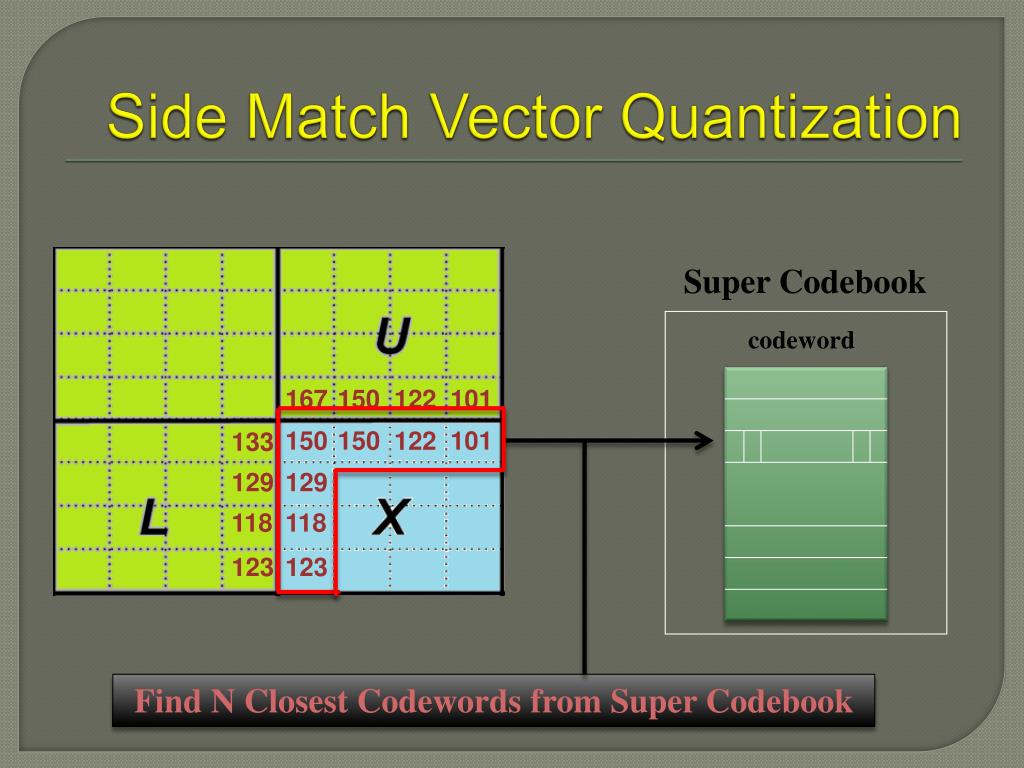 Side Match Vector Quantization

U

167 150 122 101

133 150 150 122 101

129 129

L 118 118 X

123 123

Super Codebook

codeword

Find N Closest Codewords from Super Codebook